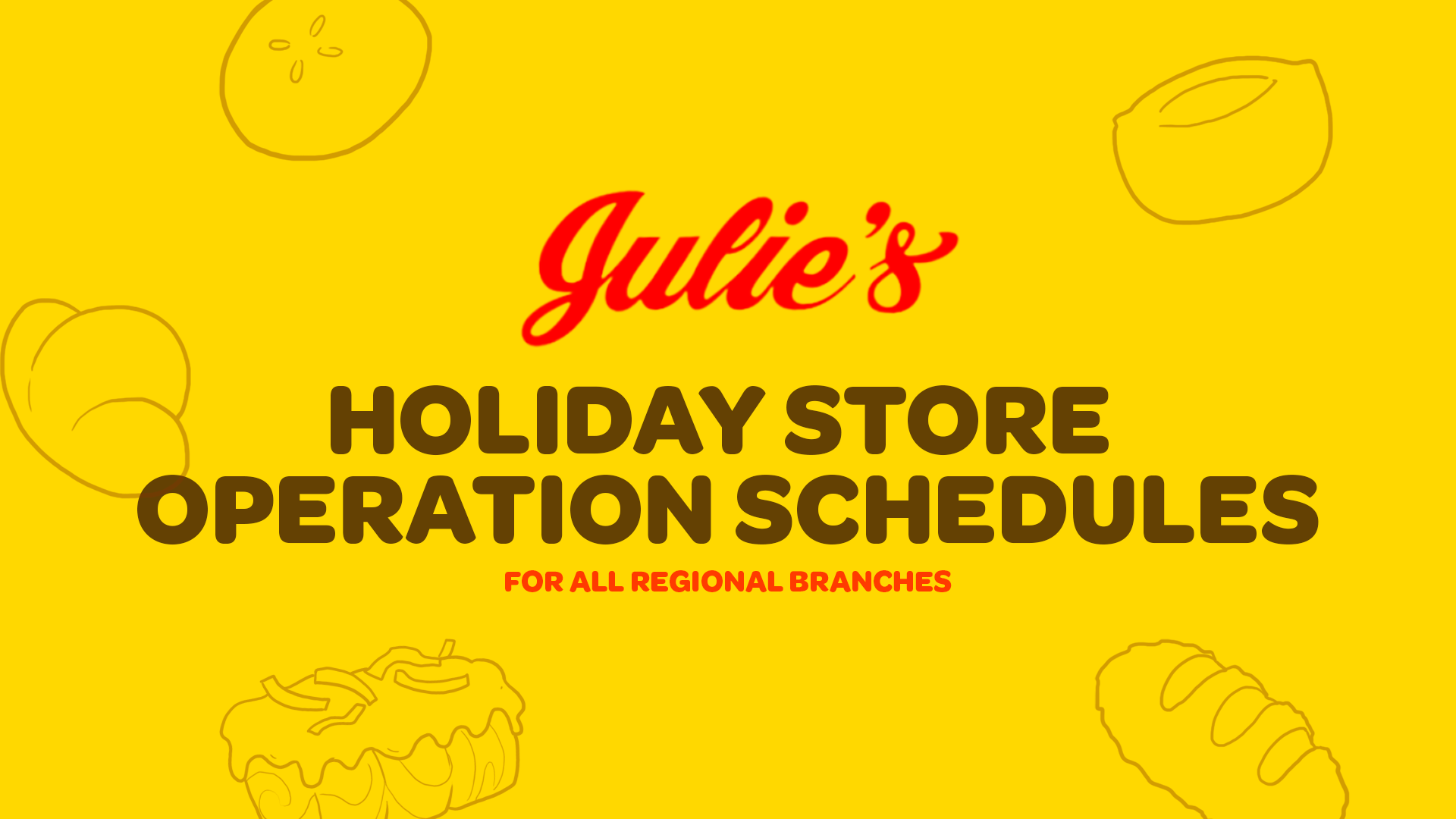 Julie's

HOLIDAY STORE OPERATION SCHEDULES

FOR ALL REGIONAL BRANCHES